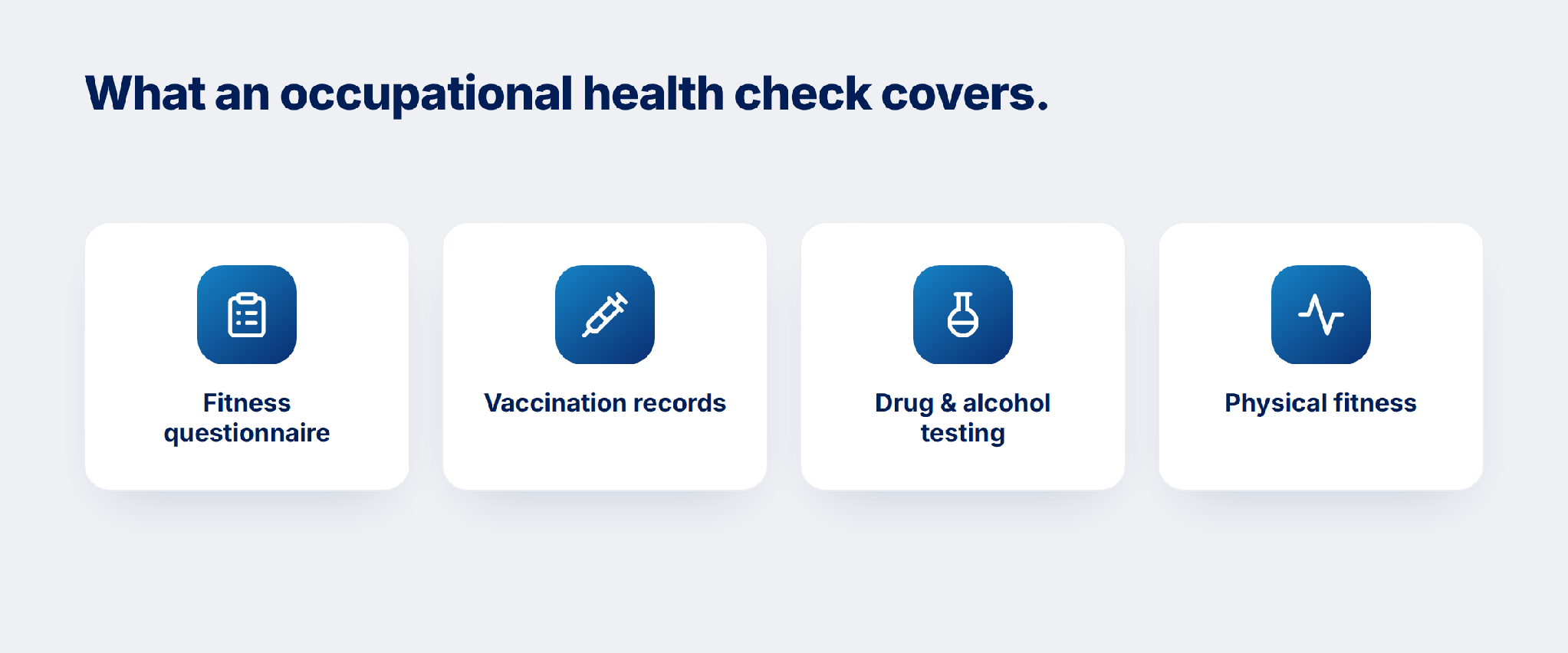 What an occupational health check covers.

Fitness questionnaire

Vaccination records

Drug & alcohol testing

Physical fitness